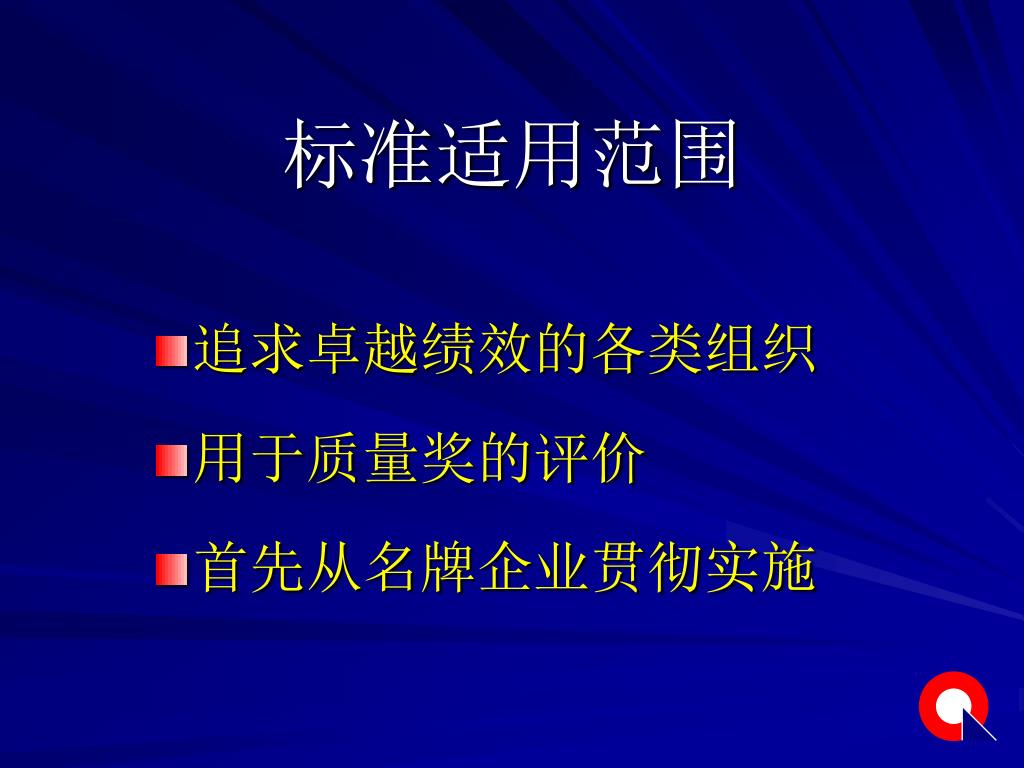 标准适用范围

追求卓越绩效的各类组织

用于质量奖的评价

首先从名牌企业贯彻实施